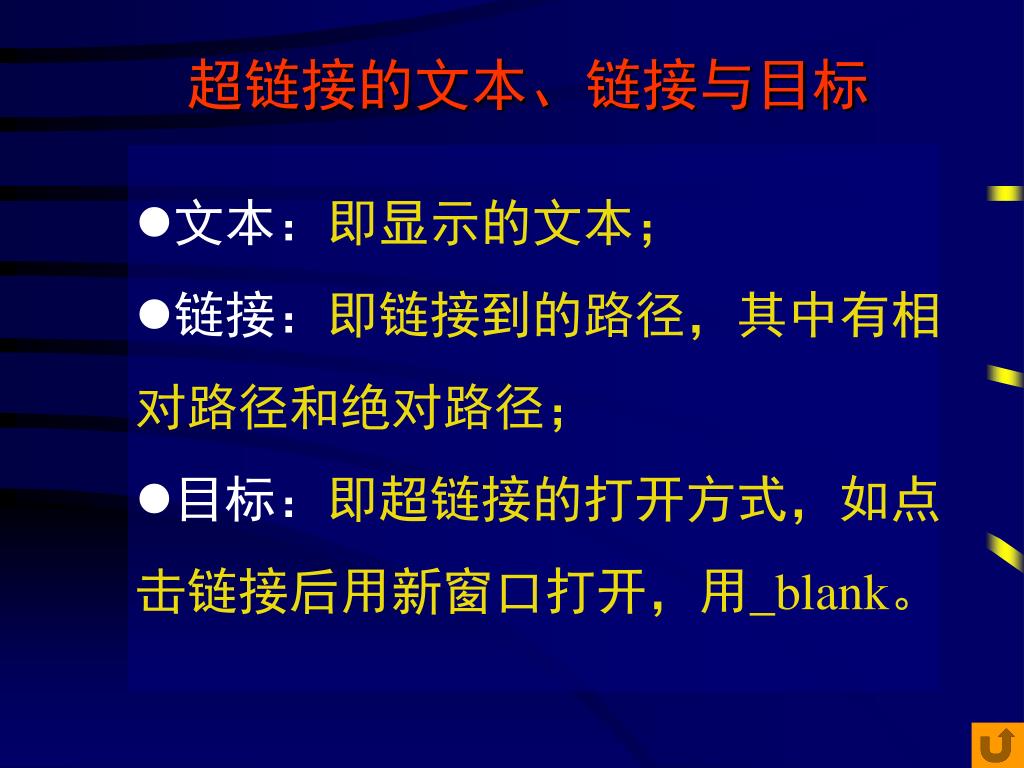 超链接的文本、链接与目标

●文本：即显示的文本；

●链接：即链接到的路径，其中有相对路径和绝对路径；

●目标：即超链接的打开方式，如点击链接后用新窗口打开，用_blank。